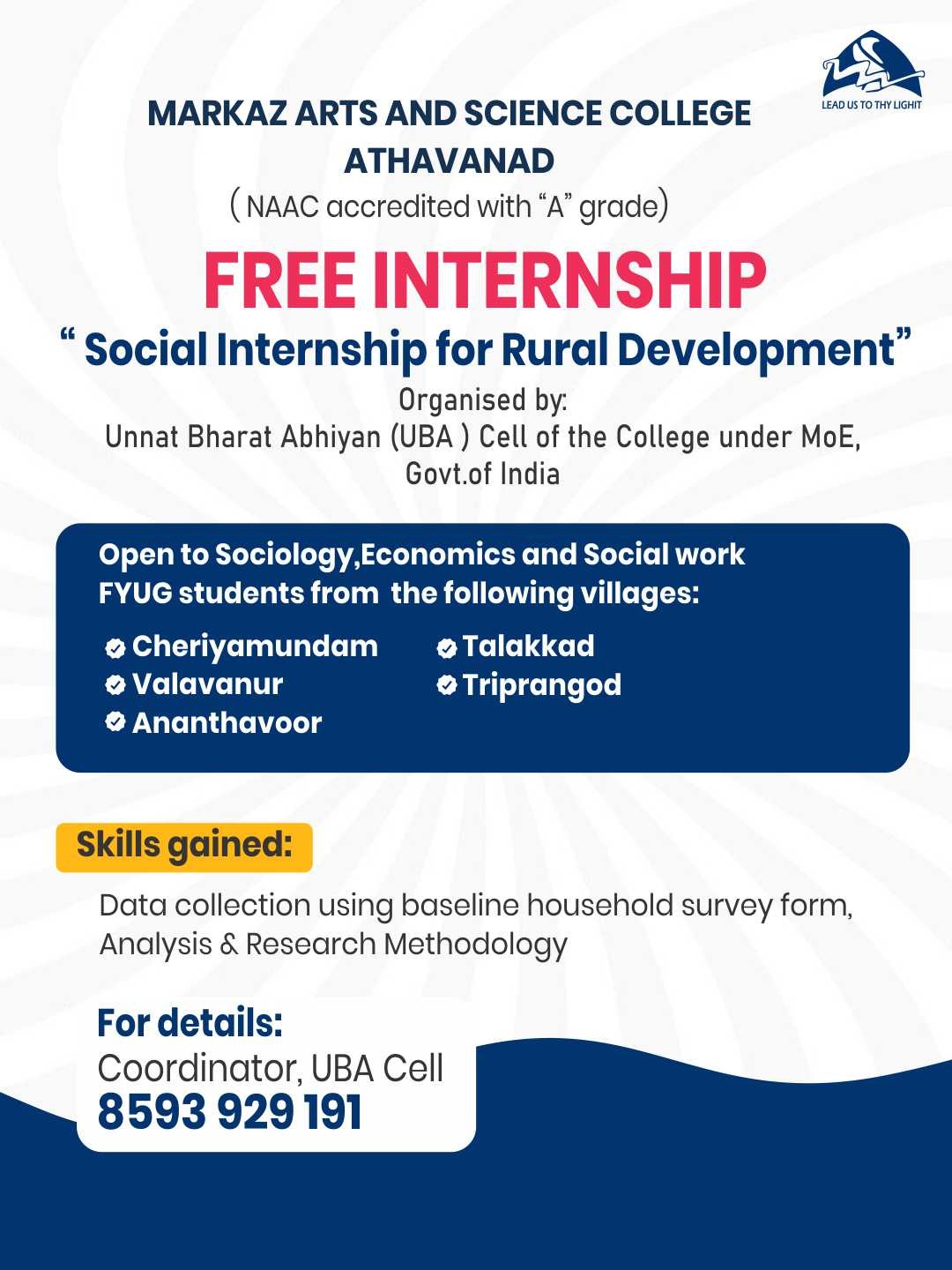 LEAD US TO THY LIGHT

MARKAZ ARTS AND SCIENCE COLLEGE ATHAVANAD
( NAAC accredited with “A” grade)

FREE INTERNSHIP

“ Social Internship for Rural Development”

Organised by:
Unnat Bharat Abhiyan (UBA ) Cell of the College under MoE, Govt.of India

Open to Sociology,Economics and Social work FYUG students from the following villages:

Cheriyamundam
Valavanur
Ananthavoor
Talakkad
Triprangod

Skills gained:

Data collection using baseline household survey form, Analysis & Research Methodology

For details:
Coordinator, UBA Cell
8593 929 191